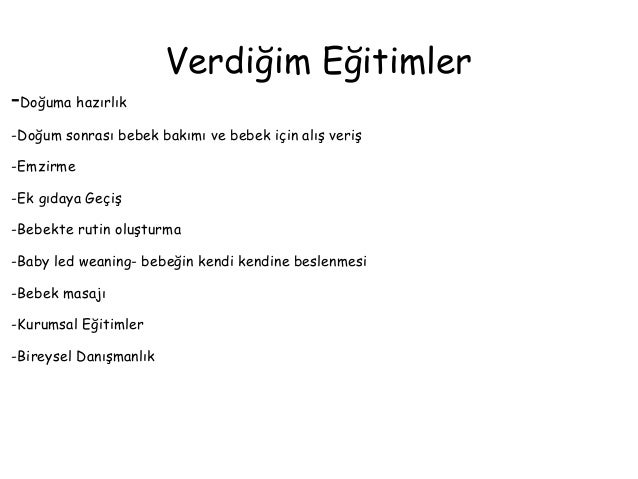 Verdiğim Eğitimler

-Doğuma hazırlık

-Doğum sonrası bebek bakımı ve bebek için alış veriş

-Emzirme

-Ek gıdaya Geçiş

-Bebekte rutin oluşturma

-Baby led weaning- bebeğin kendi kendine beslenmesi

-Bebek masajı

-Kurumsal Eğitimler

-Bireysel Danışmanlık